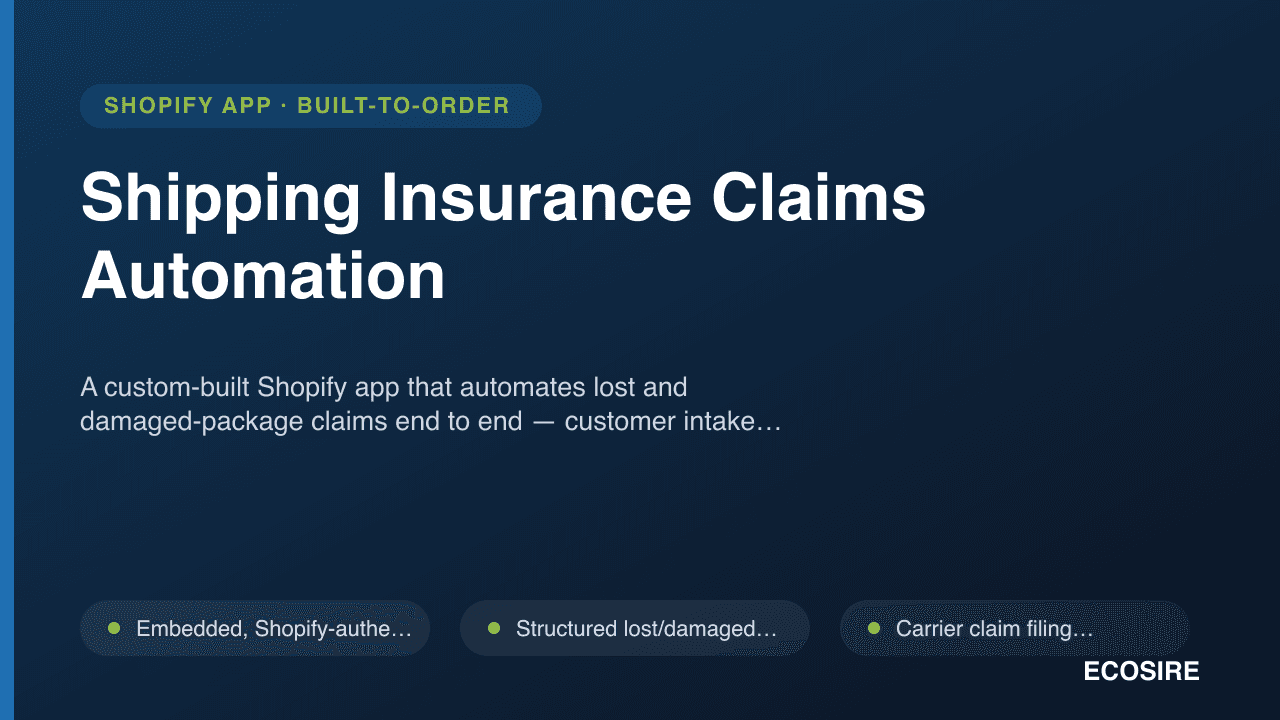 SHOPIFY APP · BUILT-TO-ORDER

Shipping Insurance Claims Automation

A custom-built Shopify app that automates lost and damaged-package claims end to end — customer intake…

Embedded, Shopify-authe…

Structured lost/damaged…

Carrier claim filing…

ECOSIRE